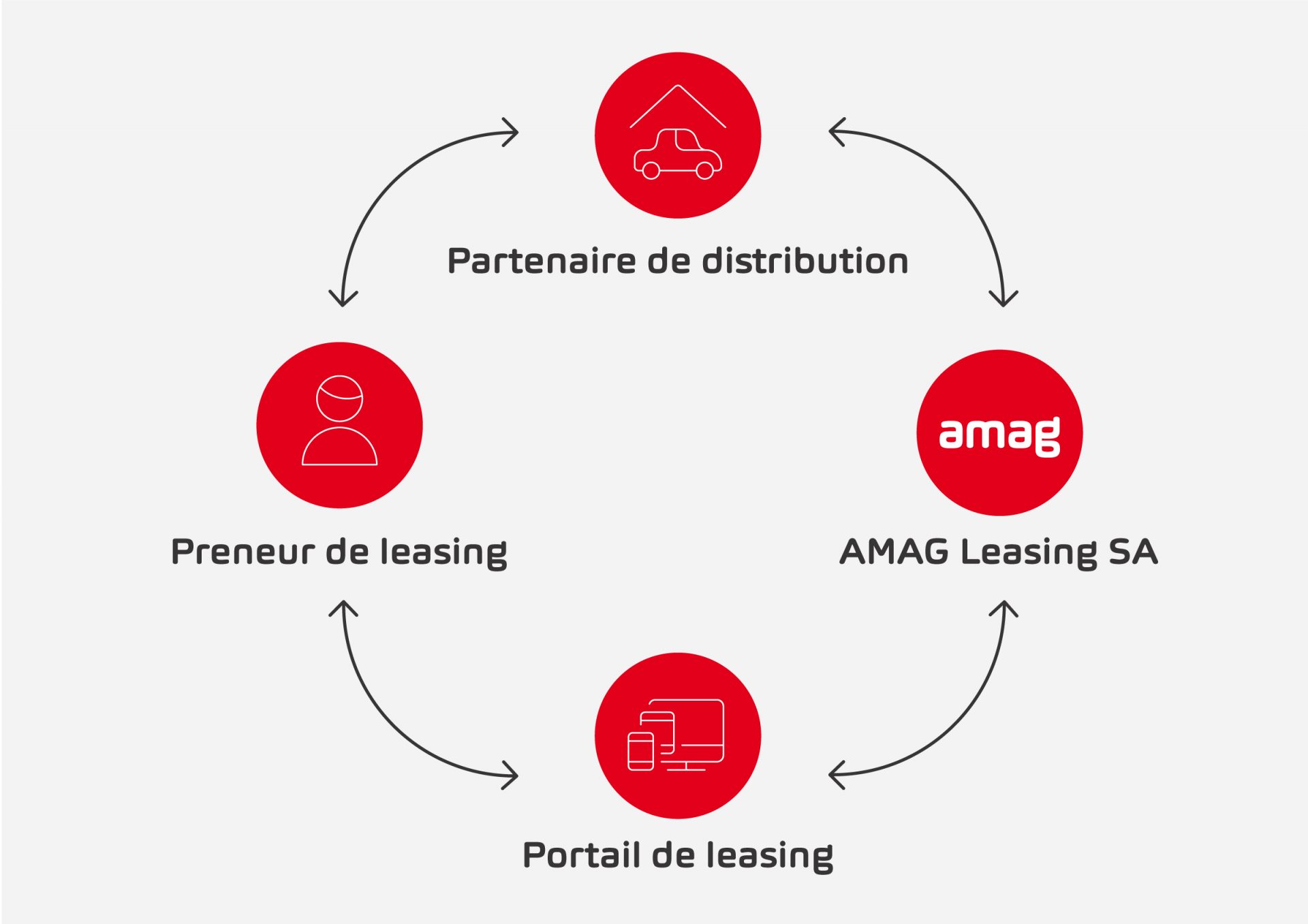 Partenaire de distribution

Preneur de leasing

amag

AMAG Leasing SA

Portail de leasing